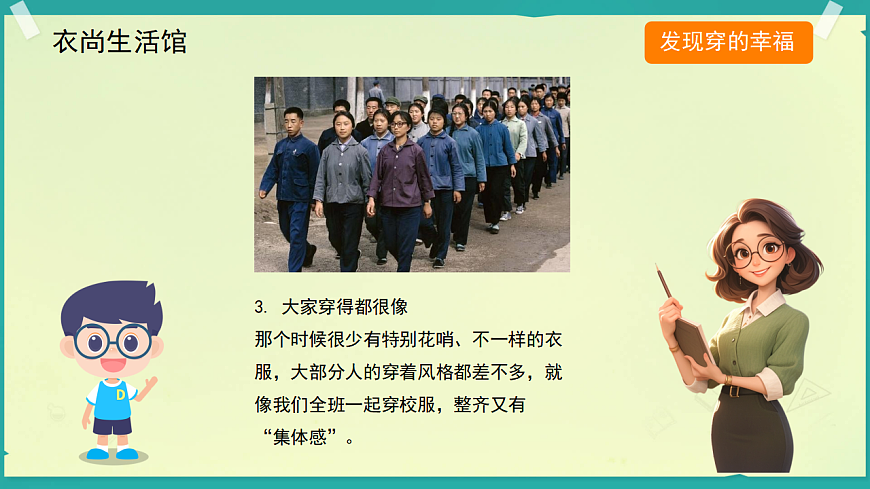 衣尚生活馆

发现穿的幸福

3. 大家穿得都很像
那个时候很少有特别花哨、不一样的衣服，大部分人的穿着风格都差不多，就像我们全班一起穿校服，整齐又有“集体感”。

D